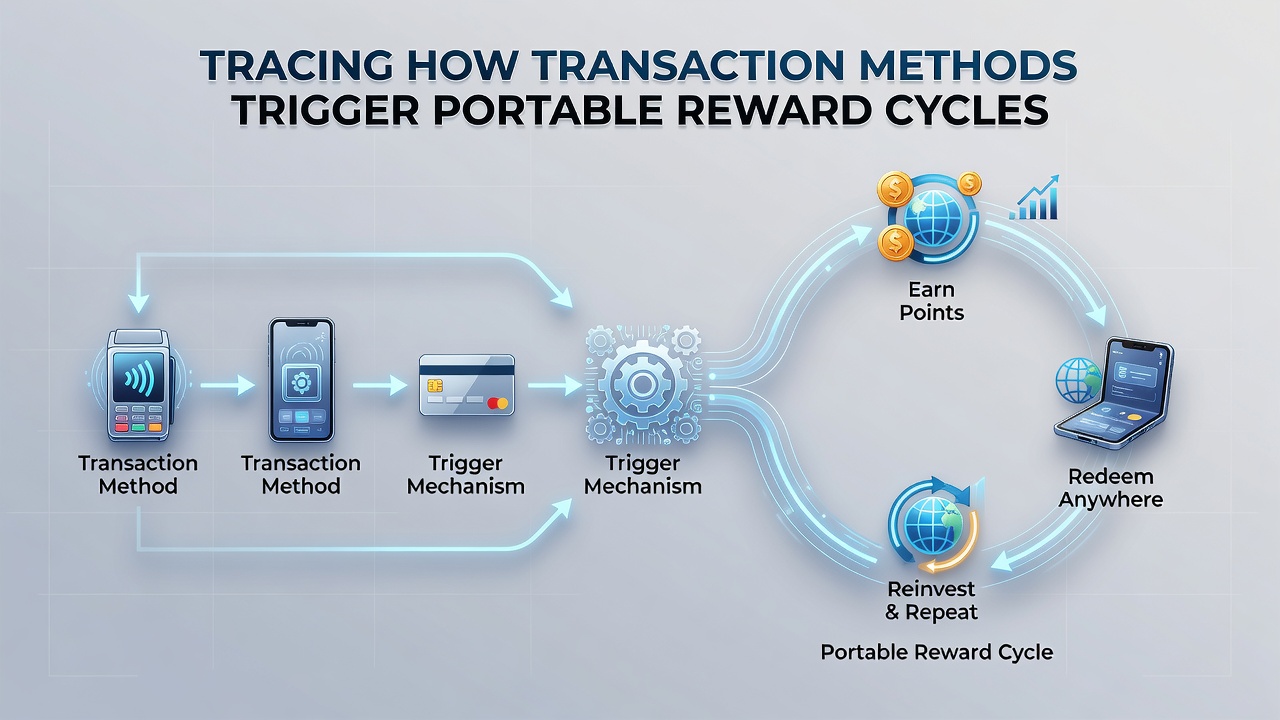 TRACING HOW TRANSACTION METHODS TRIGGER PORTABLE REWARD CYCLES

Transaction Method

Transaction Method

Trigger Mechanism

Trigger Mechanism

Earn Points

Redeem Anywhere

Reinvest & Repeat

Portable Reward Cycle